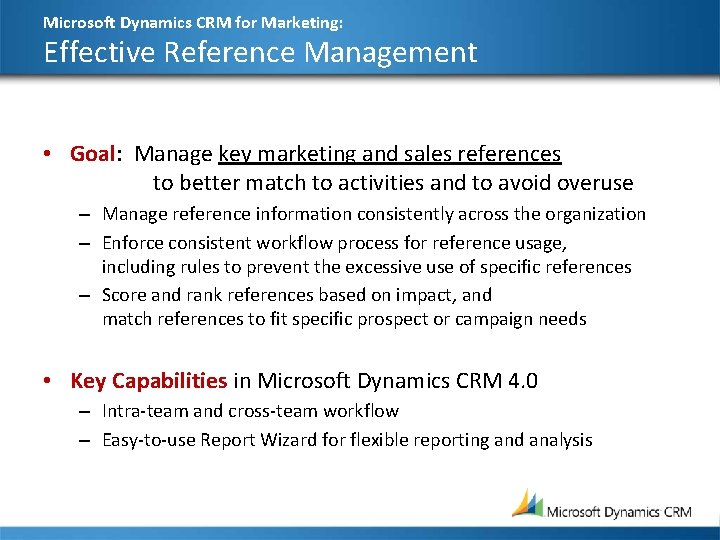 Microsoft Dynamics CRM for Marketing:
Effective Reference Management

• Goal: Manage key marketing and sales references to better match to activities and to avoid overuse
– Manage reference information consistently across the organization
– Enforce consistent workflow process for reference usage, including rules to prevent the excessive use of specific references
– Score and rank references based on impact, and match references to fit specific prospect or campaign needs

• Key Capabilities in Microsoft Dynamics CRM 4.0
– Intra-team and cross-team workflow
– Easy-to-use Report Wizard for flexible reporting and analysis

Microsoft Dynamics CRM